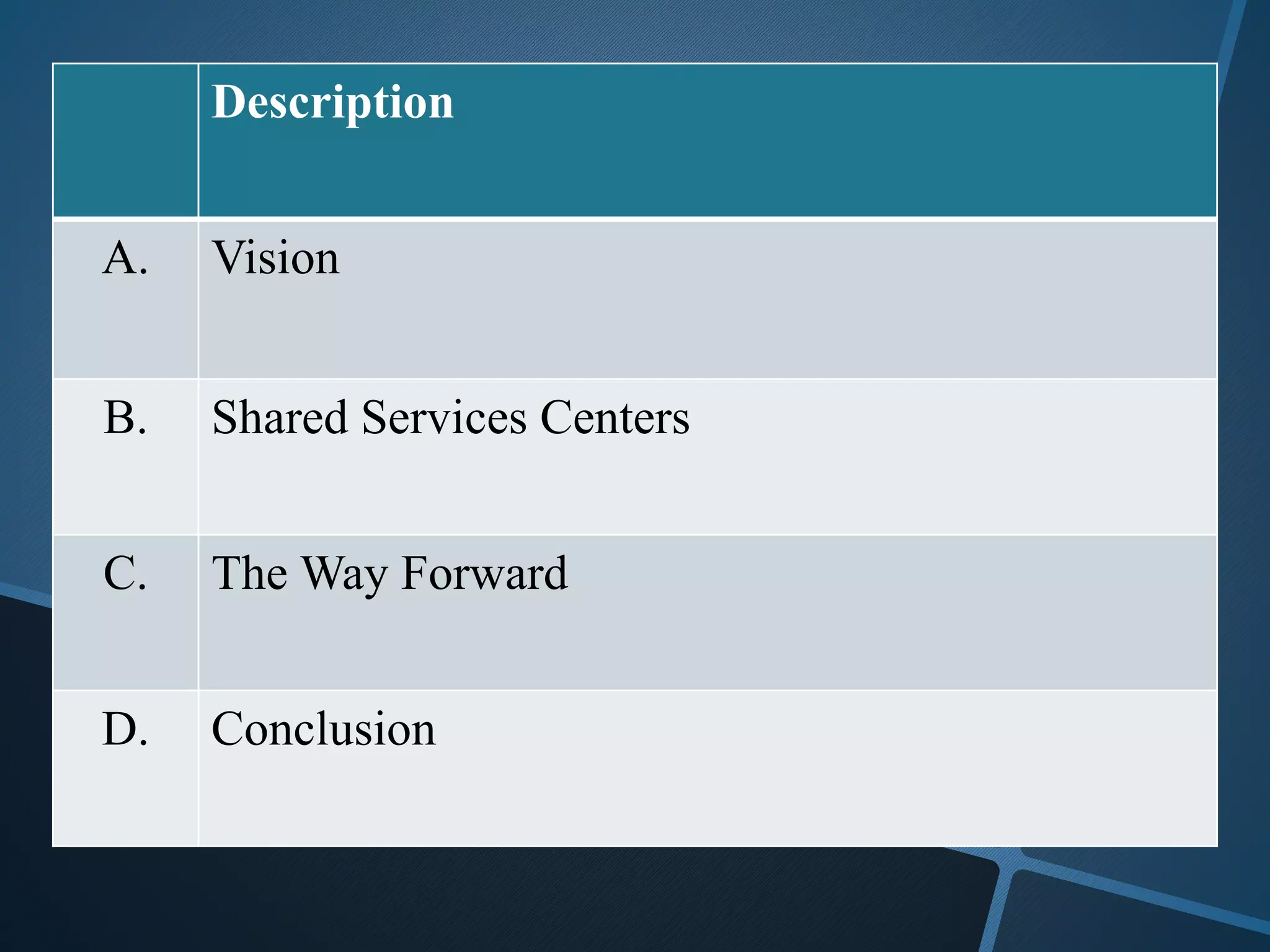 | | Description |
|---|---|
| A. | Vision |
| B. | Shared Services Centers |
| C. | The Way Forward |
| D. | Conclusion |